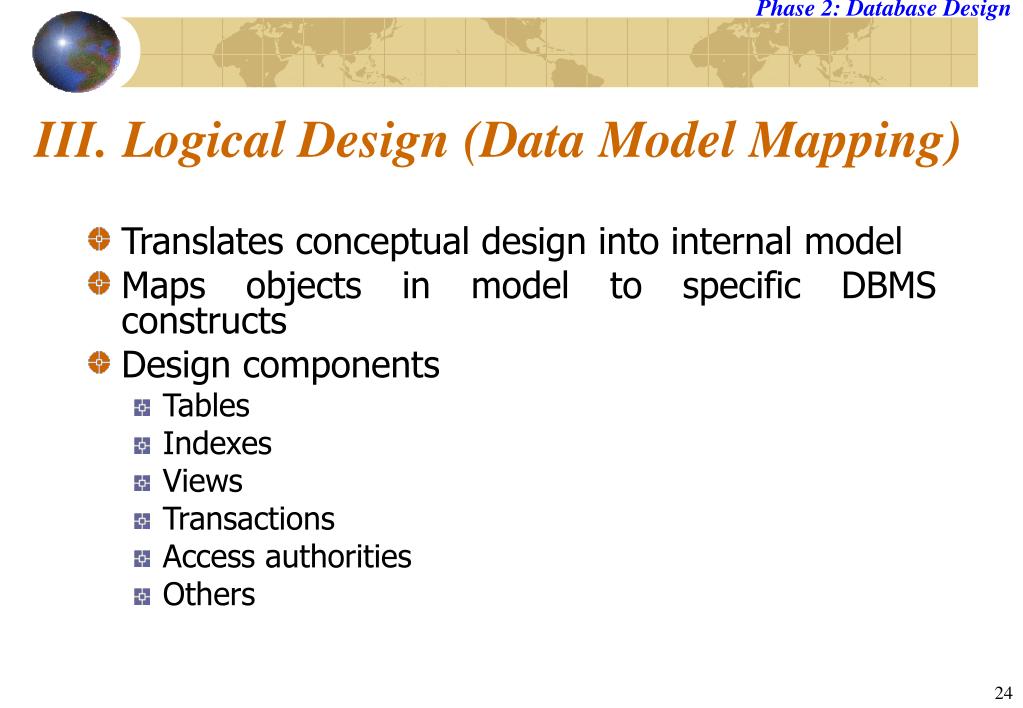 Phase 2: Database Design

III. Logical Design (Data Model Mapping)

Translates conceptual design into internal model

Maps objects in model to specific DBMS constructs

Design components

Tables

Indexes

Views

Transactions

Access authorities

Others

24